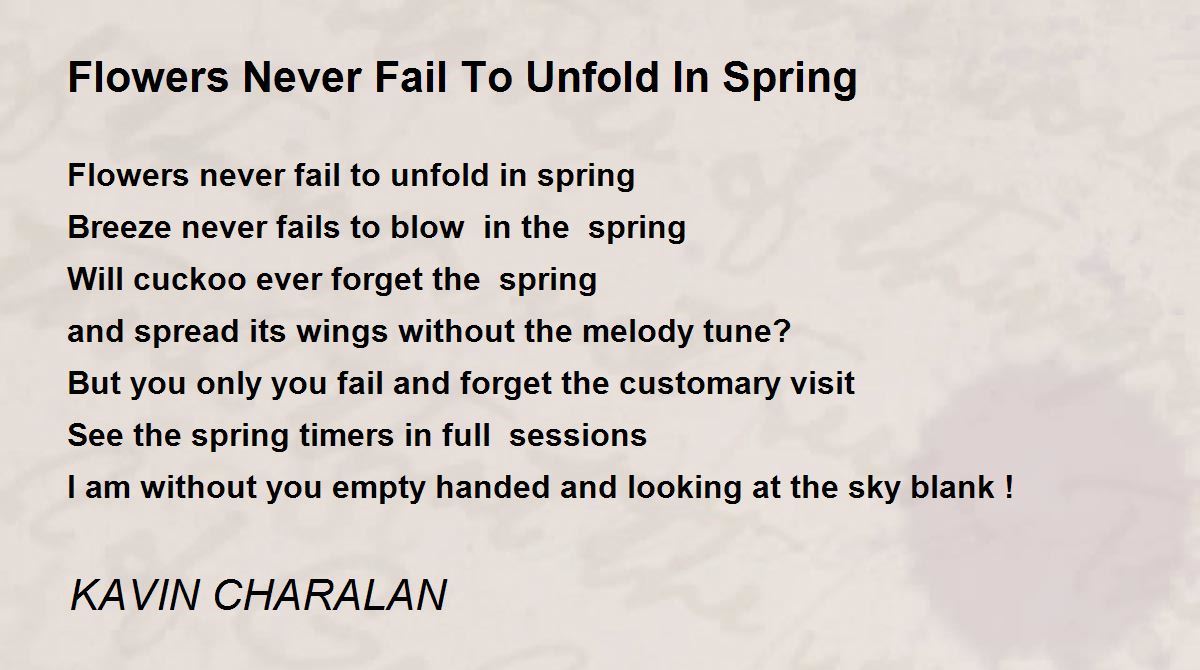 Flowers Never Fail To Unfold In Spring

Flowers never fail to unfold in spring
Breeze never fails to blow in the spring
Will cuckoo ever forget the spring
and spread its wings without the melody tune?
But you only you fail and forget the customary visit
See the spring timers in full sessions
I am without you empty handed and looking at the sky blank !

KAVIN CHARALAN